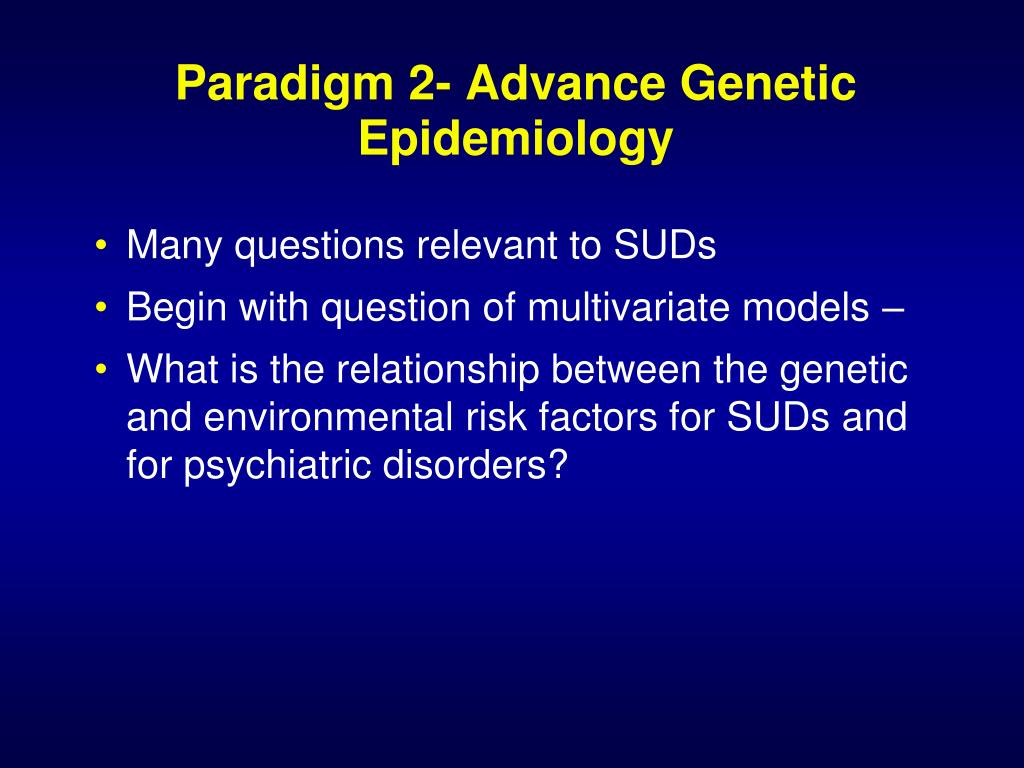 Paradigm 2- Advance Genetic Epidemiology

• Many questions relevant to SUDs
• Begin with question of multivariate models –
• What is the relationship between the genetic and environmental risk factors for SUDs and for psychiatric disorders?